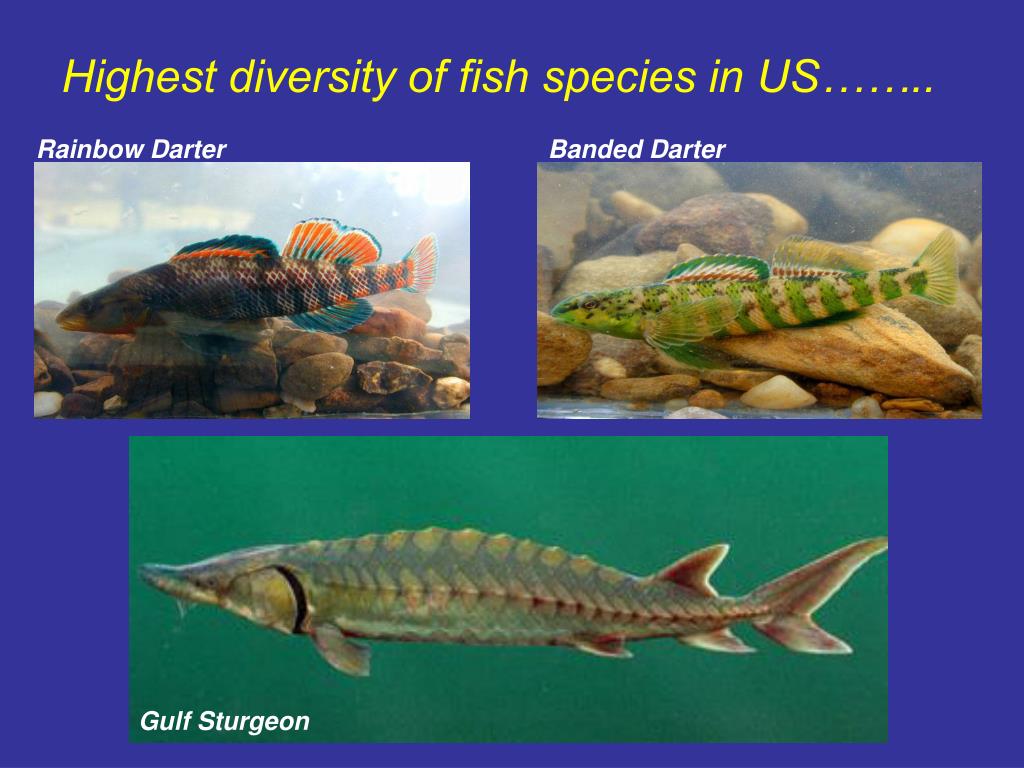 Highest diversity of fish species in US……..

Rainbow Darter

Banded Darter

Gulf Sturgeon